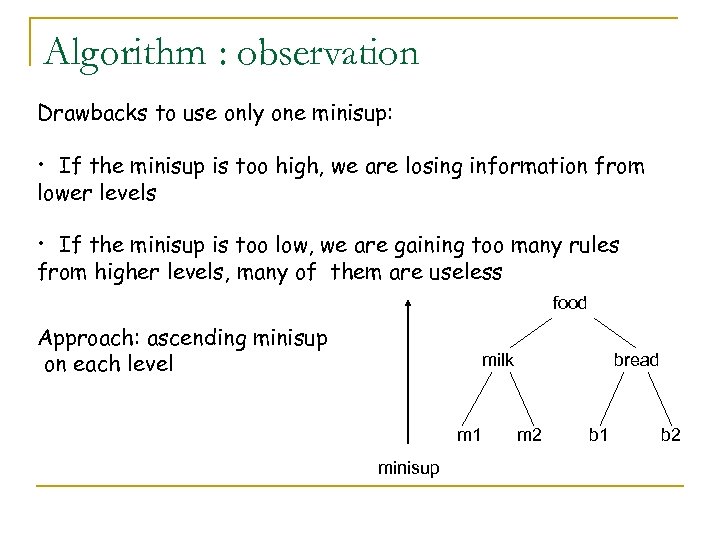 Algorithm : observation

Drawbacks to use only one minisup:

• If the minisup is too high, we are losing information from lower levels

• If the minisup is too low, we are gaining too many rules from higher levels, many of them are useless

Approach: ascending minisup on each level

food
milk
bread
m1
m2
b1
b2
minisup